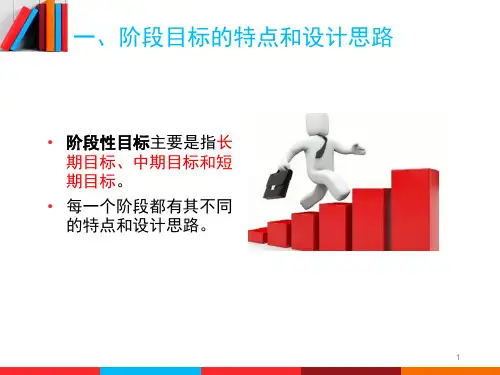 一、阶段目标的特点和设计思路

• 阶段性目标主要是指长期目标、中期目标和短期目标。

• 每一个阶段都有其不同的特点和设计思路。

1